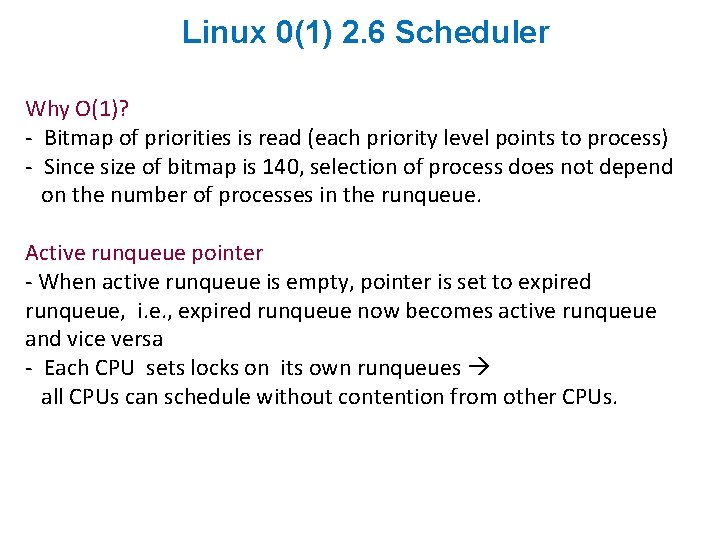 Linux 0(1) 2.6 Scheduler

Why O(1)?
- Bitmap of priorities is read (each priority level points to process)
- Since size of bitmap is 140, selection of process does not depend on the number of processes in the runqueue.

Active runqueue pointer
- When active runqueue is empty, pointer is set to expired runqueue, i.e., expired runqueue now becomes active runqueue and vice versa
- Each CPU sets locks on its own runqueues →
all CPUs can schedule without contention from other CPUs.